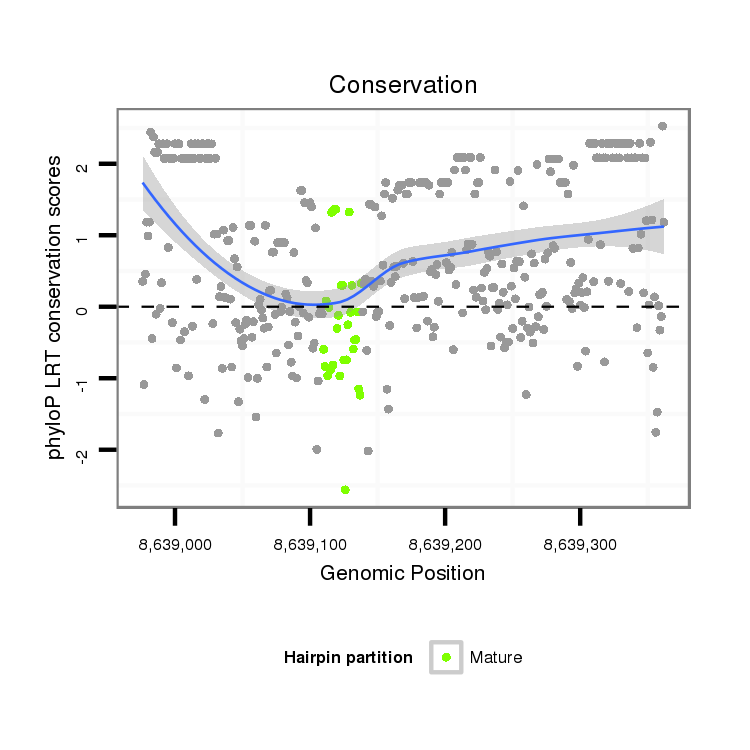 Conservation

phyloP LRT conservation scores

2
1
0
-1
-2

8,639,000
8,639,100
8,639,200
8,639,300

Genomic Position

Hairpin partition
Mature